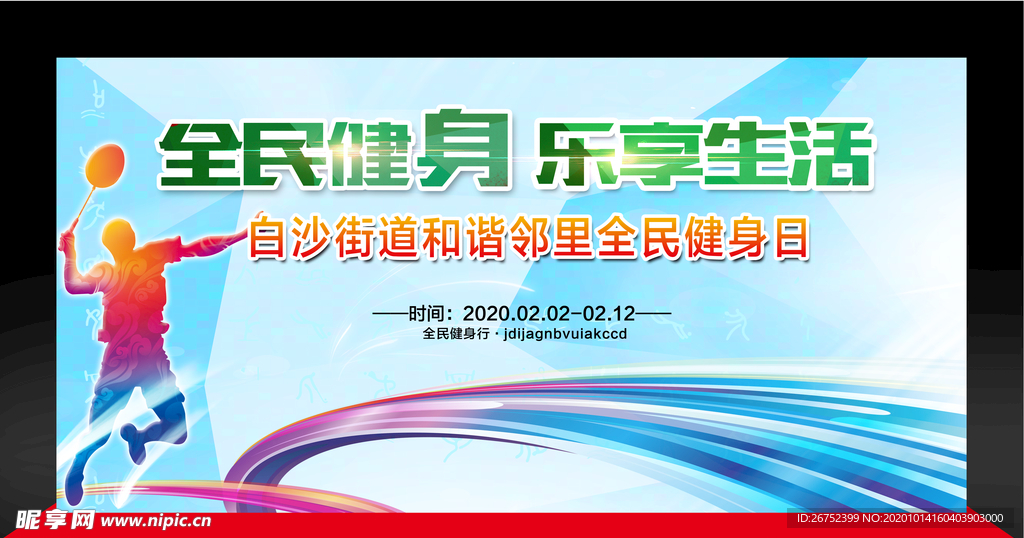 全民健身 乐享生活

白沙街道和谐邻里全民健身日

——时间：2020.02.02-02.12——

全民健身行 · jdijagnbvuiakccd

昵享网 www.nipic.cn

ID:26752399 NO:20201014160403903000